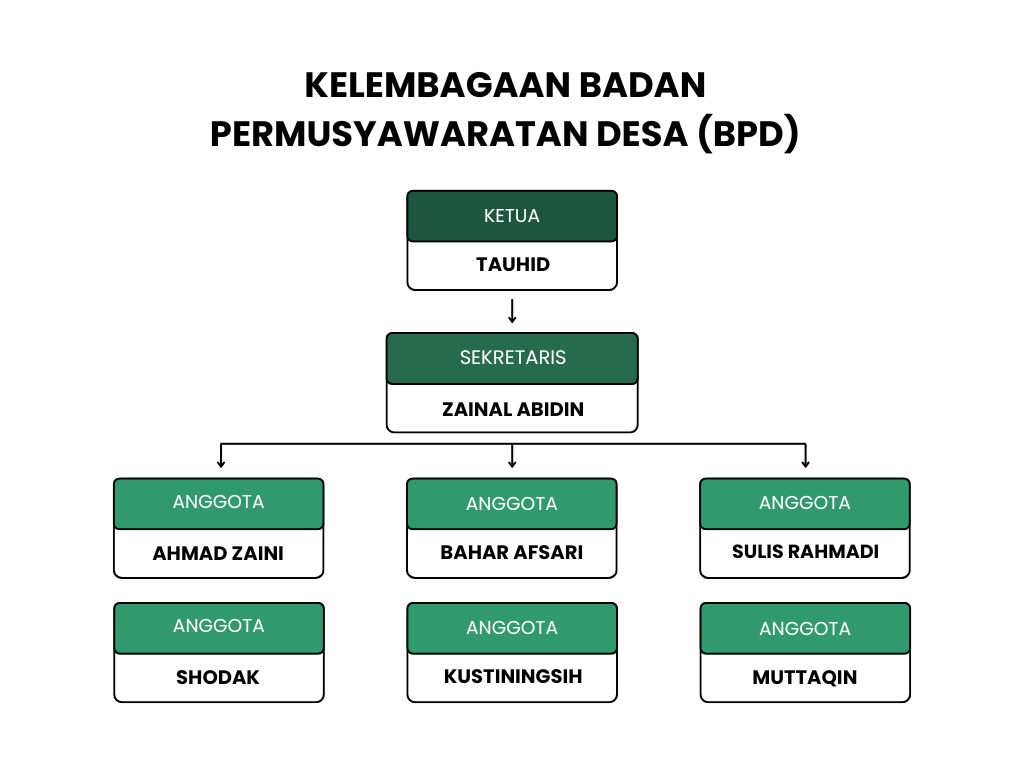 KELEMBAGAAN BADAN PERMUSYAWARATAN DESA (BPD)

KETUA
TAUHID

SEKRETARIS
ZAINAL ABIDIN

ANGGOTA
AHMAD ZAINI

ANGGOTA
BAHAR AFSARI

ANGGOTA
SULIS RAHMADI

ANGGOTA
SHODAK

ANGGOTA
KUSTININGSIH

ANGGOTA
MUTTAQIN